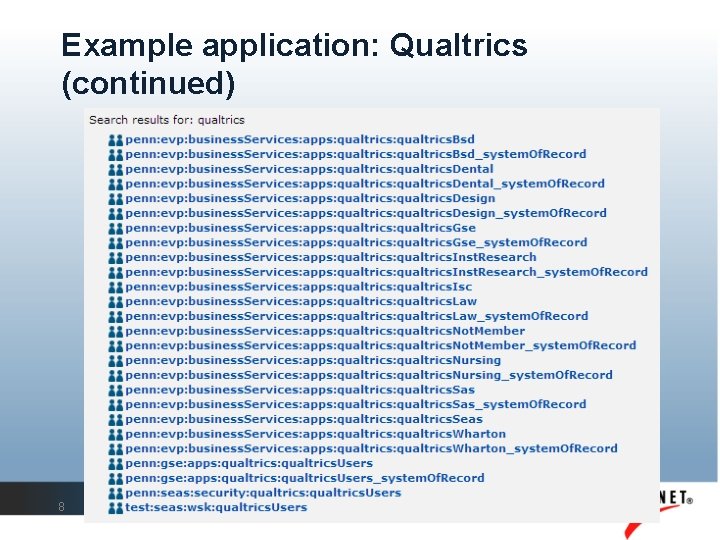 Example application: Qualtrics (continued)

Search results for: qualtrics

penn:evp:businessServices:apps:qualtrics:qualtricsBsd
penn:evp:businessServices:apps:qualtrics:qualtricsBsd_systemOfRecord
penn:evp:businessServices:apps:qualtrics:qualtricsDental
penn:evp:businessServices:apps:qualtrics:qualtricsDental_systemOfRecord
penn:evp:businessServices:apps:qualtrics:qualtricsDesign
penn:evp:businessServices:apps:qualtrics:qualtricsDesign_systemOfRecord
penn:evp:businessServices:apps:qualtrics:qualtricsGse
penn:evp:businessServices:apps:qualtrics:qualtricsGse_systemOfRecord
penn:evp:businessServices:apps:qualtrics:qualtricsInstResearch
penn:evp:businessServices:apps:qualtrics:qualtricsInstResearch_systemOfRecord
penn:evp:businessServices:apps:qualtrics:qualtricsIsc
penn:evp:businessServices:apps:qualtrics:qualtricsLaw
penn:evp:businessServices:apps:qualtrics:qualtricsLaw_systemOfRecord
penn:evp:businessServices:apps:qualtrics:qualtricsNotMember
penn:evp:businessServices:apps:qualtrics:qualtricsNotMember_systemOfRecord
penn:evp:businessServices:apps:qualtrics:qualtricsNursing
penn:evp:businessServices:apps:qualtrics:qualtricsNursing_systemOfRecord
penn:evp:businessServices:apps:qualtrics:qualtricsSas
penn:evp:businessServices:apps:qualtrics:qualtricsSas_systemOfRecord
penn:evp:businessServices:apps:qualtrics:qualtricsSeas
penn:evp:businessServices:apps:qualtrics:qualtricsWharton
penn:evp:businessServices:apps:qualtrics:qualtricsWharton_systemOfRecord
penn:gse:apps:qualtrics:qualtricsUsers
penn:gse:apps:qualtrics:qualtricsUsers_systemOfRecord
penn:seas:security:qualtrics:qualtricsUsers
test:seas:wsk:qualtricsUsers

8

NET®